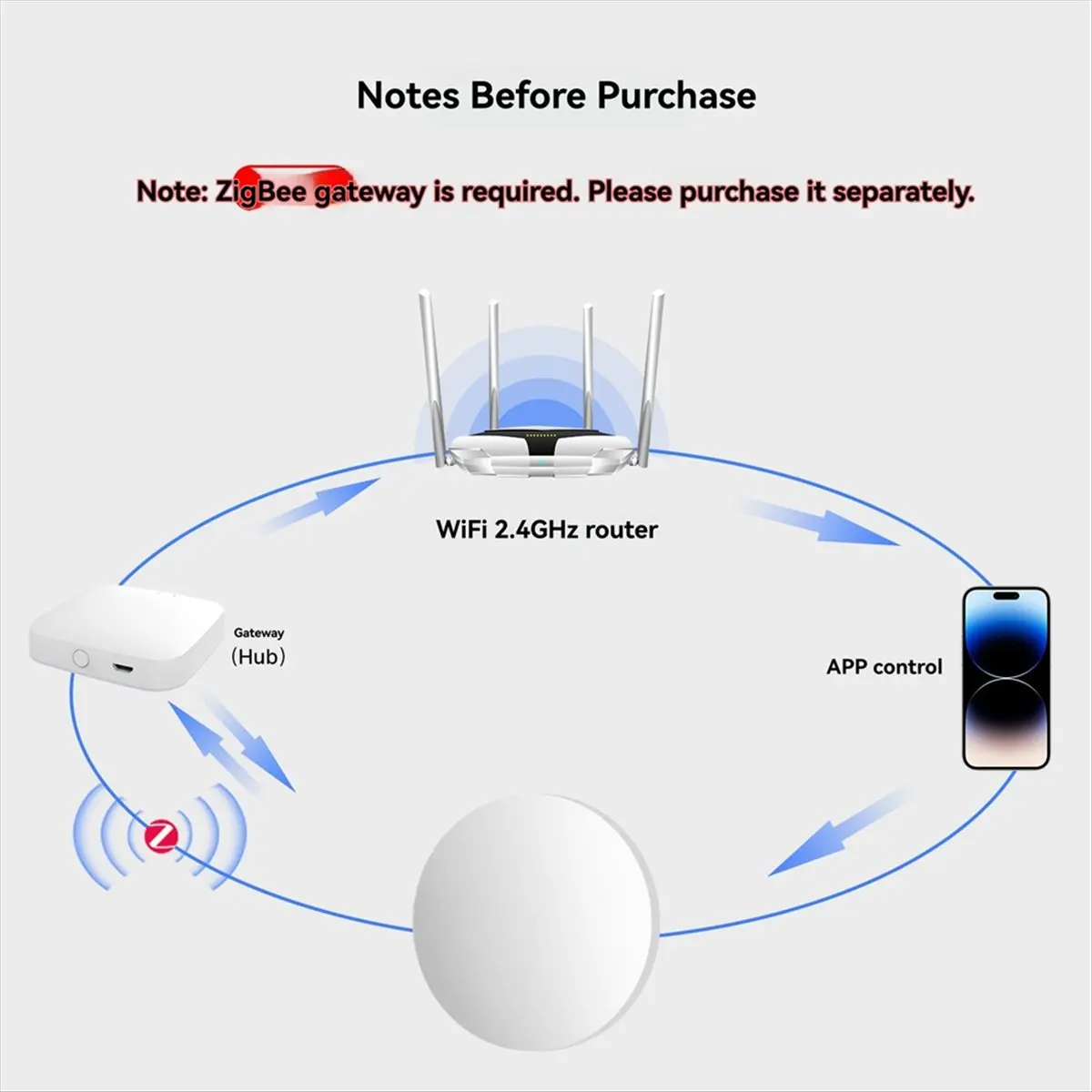 Notes Before Purchase

Note: ZigBee gateway is required. Please purchase it separately.

WiFi 2.4GHz router

Gateway
(Hub)

APP control